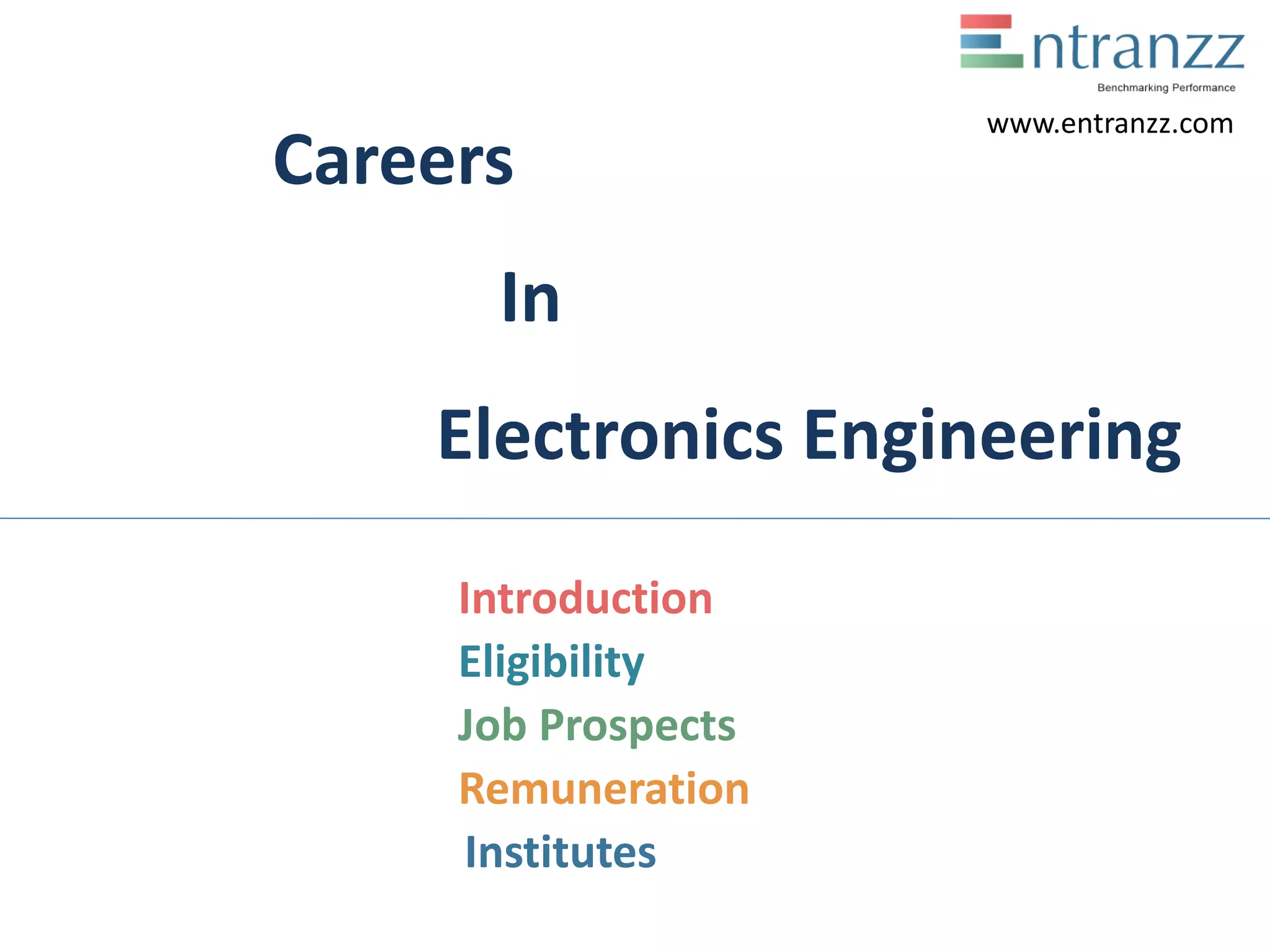 Entranzz
Benchmarking Performance
www.entranzz.com

Careers

In

Electronics Engineering

Introduction
Eligibility
Job Prospects
Remuneration
Institutes